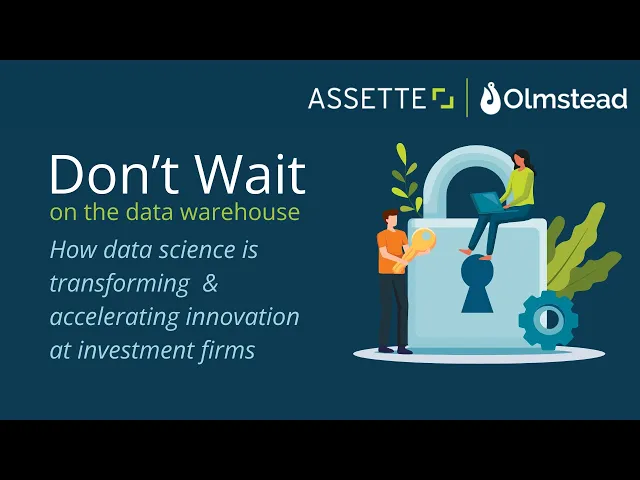 ASSETTE | Olmstead

Don't Wait
on the data warehouse

How data science is transforming & accelerating innovation at investment firms